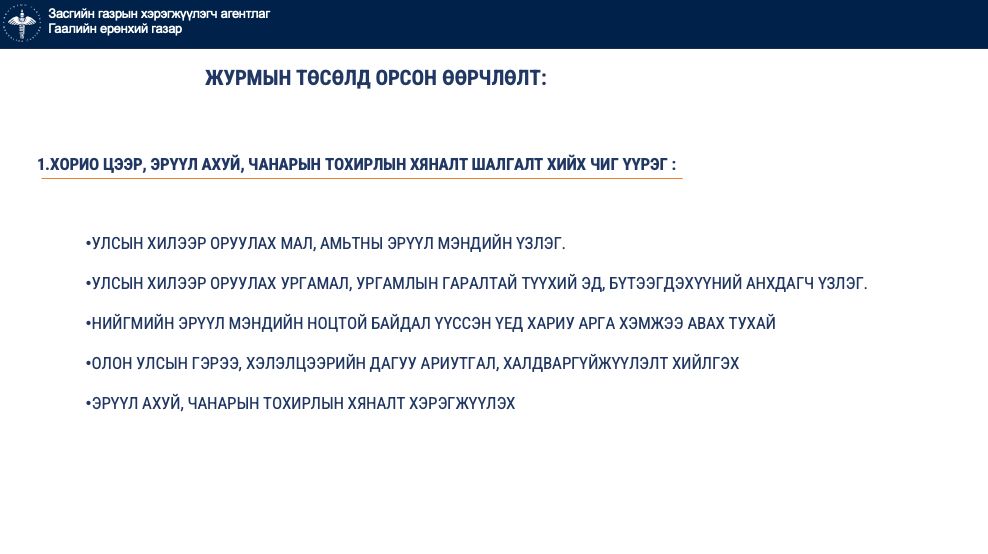 Засгийн газрын хэрэгжүүлэгч агентлаг
Гаалийн ерөнхий газар

ЖУРМЫН ТӨСӨЛД ОРСОН ӨӨРЧЛӨЛТ:

1.ХОРИО ЦЭЭР, ЭРҮҮЛ АХУЙ, ЧАНАРЫН ТОХИРЛЫН ХЯНАЛТ ШАЛГАЛТ ХИЙХ ЧИГ ҮҮРЭГ :

•УЛСЫН ХИЛЭЭР ОРУУЛАХ МАЛ, АМЬТНЫ ЭРҮҮЛ МЭНДИЙН ҮЗЛЭГ.

•УЛСЫН ХИЛЭЭР ОРУУЛАХ УРГАМАЛ, УРГАМЛЫН ГАРАЛТАЙ ТҮҮХИЙ ЭД, БҮТЭЭГДЭХҮҮНИЙ АНХДАГЧ ҮЗЛЭГ.

•НИЙГМИЙН ЭРҮҮЛ МЭНДИЙН НОЦТОЙ БАЙДАЛ ҮҮССЭН ҮЕД ХАРИУ АРГА ХЭМЖЭЭ АВАХ ТУХАЙ

•ОЛОН УЛСЫН ГЭРЭЭ, ХЭЛЭЛЦЭЭРИЙН ДАГУУ АРИУТГАЛ, ХАЛДВАРГҮЙЖҮҮЛЭЛТ ХИЙЛГЭХ

•ЭРҮҮЛ АХУЙ, ЧАНАРЫН ТОХИРЛЫН ХЯНАЛТ ХЭРЭГЖҮҮЛЭХ